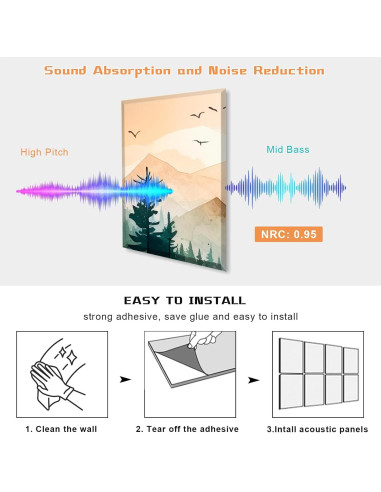 Sound Absorption and Noise Reduction

High Pitch

Mid Bass

NRC: 0.95

EASY TO INSTALL

strong adhesive, save glue and easy to install

1. Clean the wall

2. Tear off the adhesive

3.Intall acoustic panels